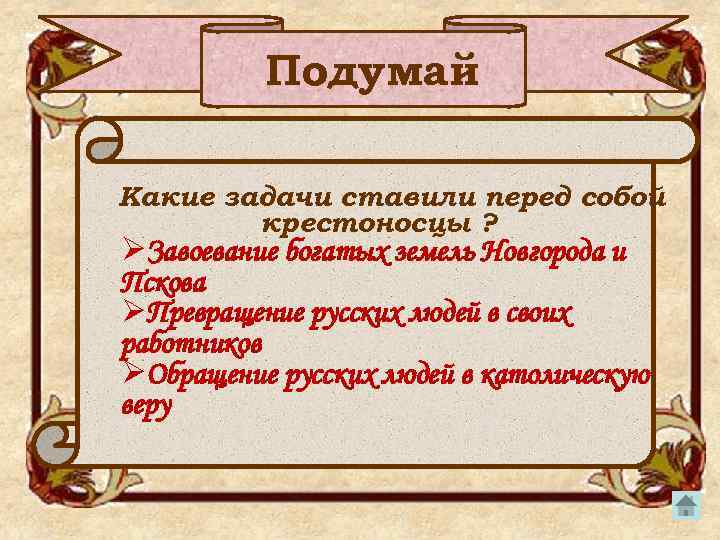 Подумай

Какие задачи ставили перед собой крестоносцы ?

➢Завоевание богатых земель Новгорода и Пскова

➢Превращение русских людей в своих работников

➢Обращение русских людей в католическую веру